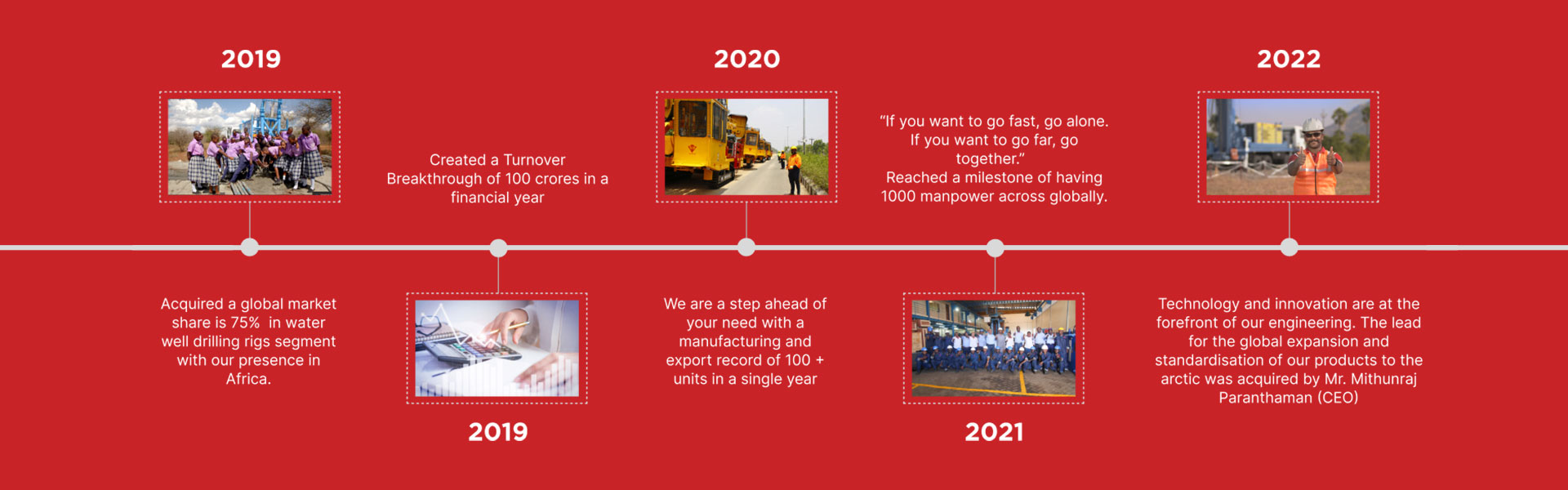 2019

Acquired a global market share is 75%  in water well drilling rigs segment with our presence in Africa.

Created a Turnover Breakthrough of 100 crores in a financial year

2019

2020

We are a step ahead of your need with a manufacturing and export record of 100 + units in a single year

“If you want to go fast, go alone. If you want to go far, go together.”
Reached a milestone of having 1000 manpower across globally.

2021

2022

Technology and innovation are at the forefront of our engineering. The lead for the global expansion and standardisation of our products to the arctic was acquired by Mr. Mithunraj Paranthaman (CEO)